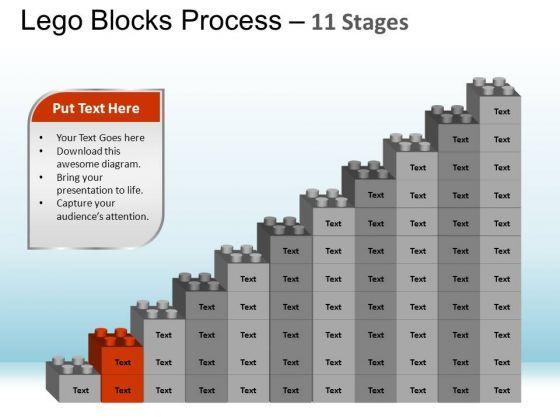 Lego Blocks Process – 11 Stages

Put Text Here

• Your Text Goes here
• Download this awesome diagram.
• Bring your presentation to life.
• Capture your audience's attention.

Text
Text Text
Text Text Text
Text Text Text Text
Text Text Text Text Text
Text Text Text Text Text Text
Text Text Text Text Text Text Text
Text Text Text Text Text Text Text Text
Text Text Text Text Text Text Text Text Text
Text Text Text Text Text Text Text Text Text Text
Text Text Text Text Text Text Text Text Text Text Text